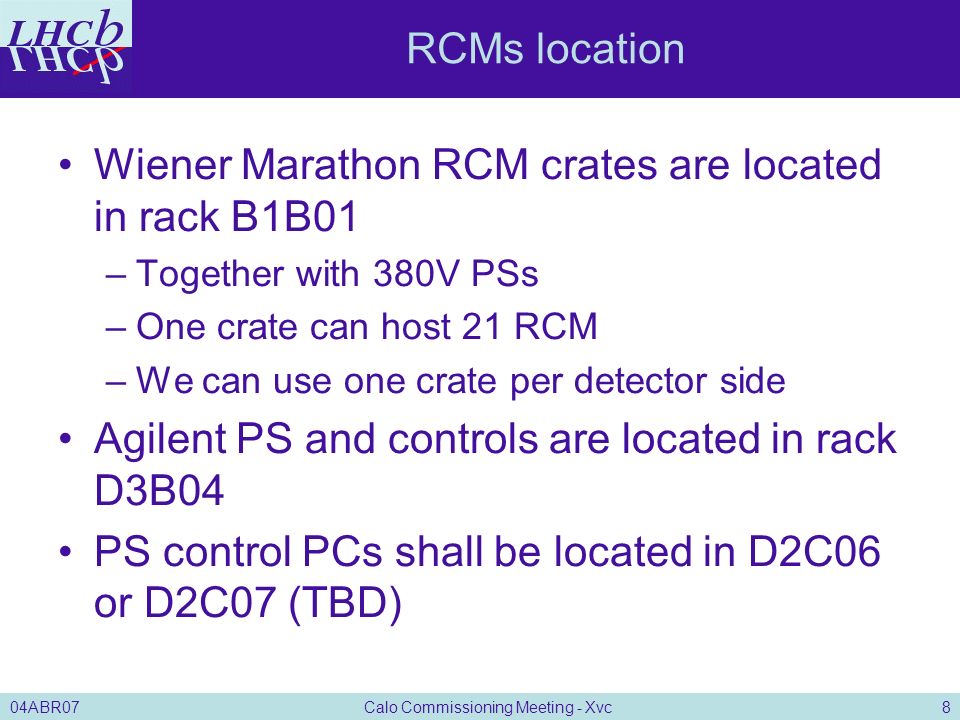 LHCb

RCMs location

• Wiener Marathon RCM crates are located in rack B1B01
– Together with 380V PSs
– One crate can host 21 RCM
– We can use one crate per detector side
• Agilent PS and controls are located in rack D3B04
• PS control PCs shall be located in D2C06 or D2C07 (TBD)

04ABR07 Calo Commissioning Meeting - Xvc 8